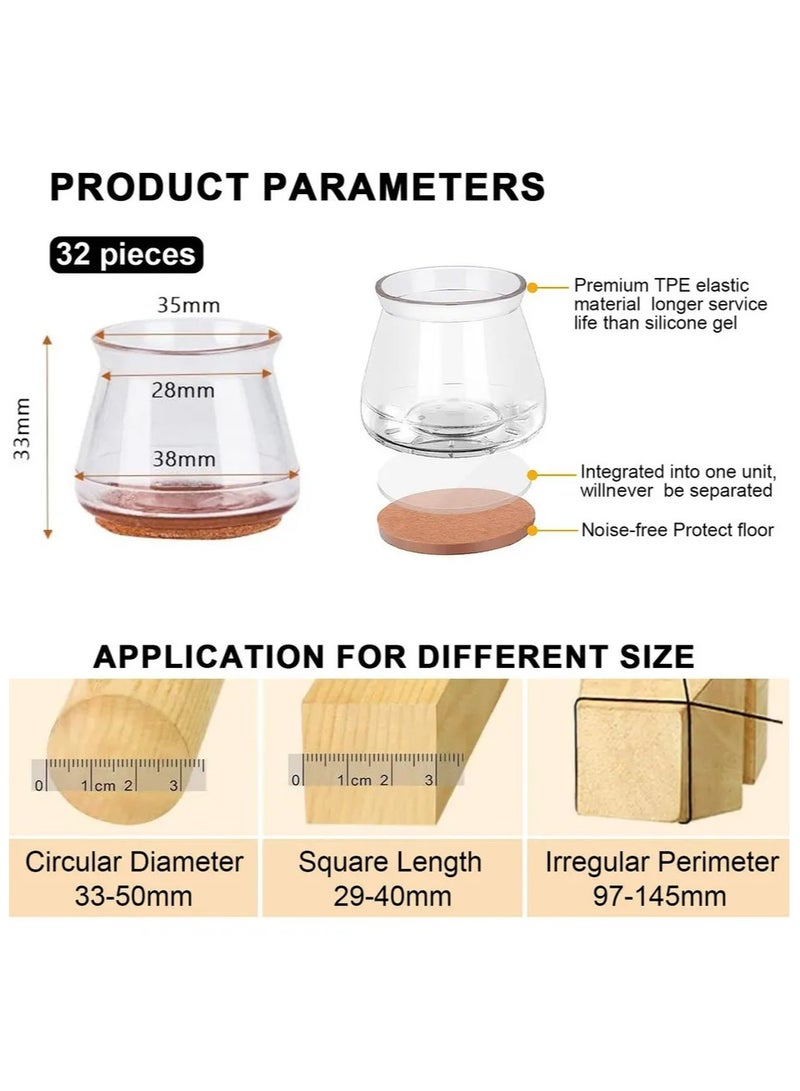 PRODUCT PARAMETERS

32 pieces

35mm

28mm

38mm

33mm

Premium TPE elastic material longer service life than silicone gel

Integrated into one unit, willnever be separated

Noise-free Protect floor

APPLICATION FOR DIFFERENT SIZE

0 1 cm 2 3

0 1 cm 2 3

Circular Diameter 33-50mm

Square Length 29-40mm

Irregular Perimeter 97-145mm